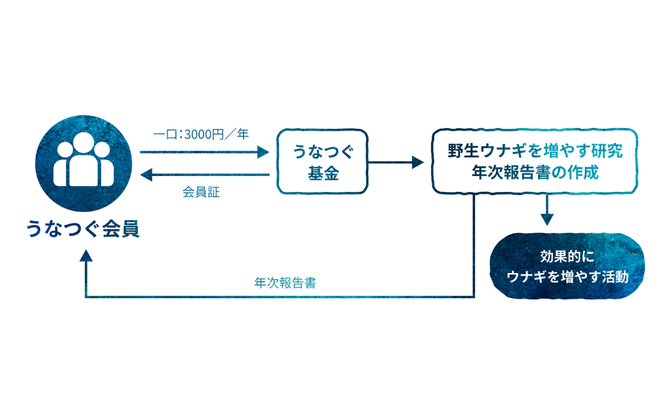 うなつぐ会員

一口:3000円／年

会員証

うなつぐ基金

野生ウナギを増やす研究
年次報告書の作成

効果的に
ウナギを増やす活動

年次報告書